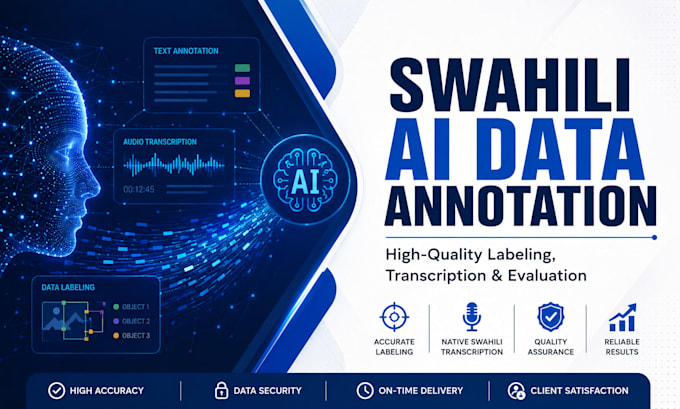 TEXT ANNOTATION

AUDIO TRANSCRIPTION

00:12:45

AI

DATA LABELING

OBJECT 1
OBJECT 2
OBJECT 3

SWAHILI AI DATA ANNOTATION

High-Quality Labeling, Transcription & Evaluation

ACCURATE LABELING

NATIVE SWAHILI TRANSCRIPTION

QUALITY ASSURANCE

RELIABLE RESULTS

HIGH ACCURACY

DATA SECURITY

ON-TIME DELIVERY

CLIENT SATISFACTION